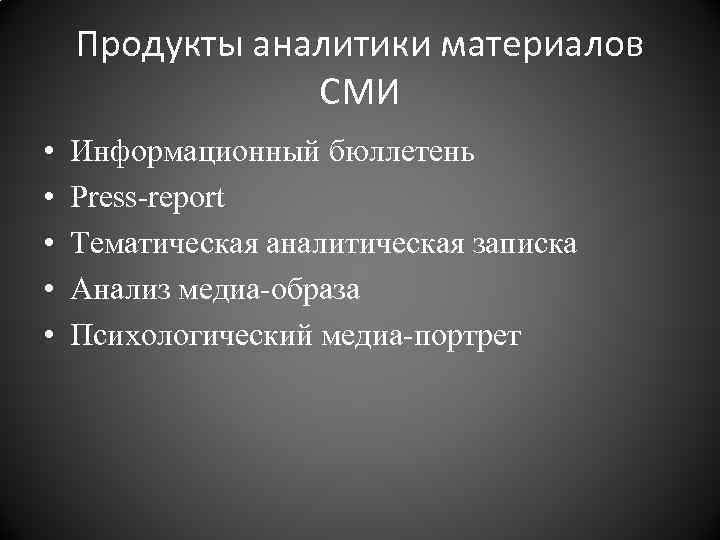 Продукты аналитики материалов СМИ

• Информационный бюллетень
• Press-report
• Тематическая аналитическая записка
• Анализ медиа-образа
• Психологический медиа-портрет